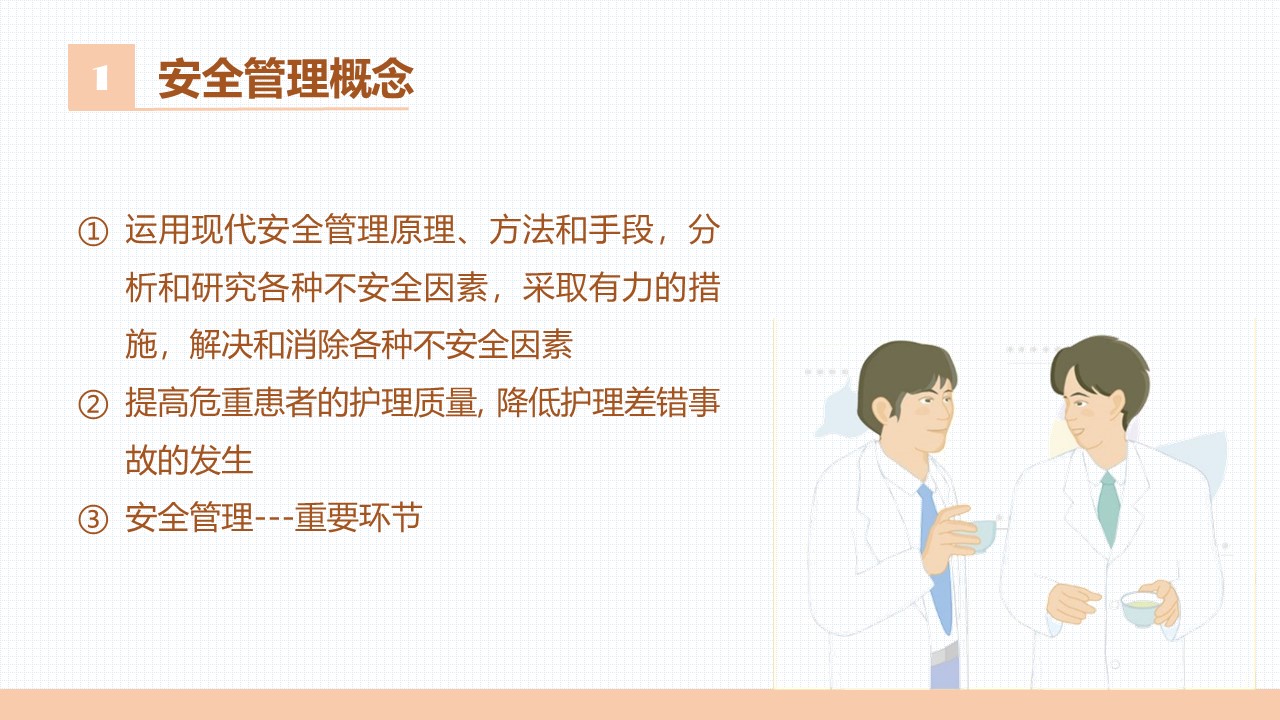 1 安全管理概念

① 运用现代安全管理原理、方法和手段，分析和研究各种不安全因素，采取有力的措施，解决和消除各种不安全因素

② 提高危重患者的护理质量, 降低护理差错事故的发生

③ 安全管理---重要环节